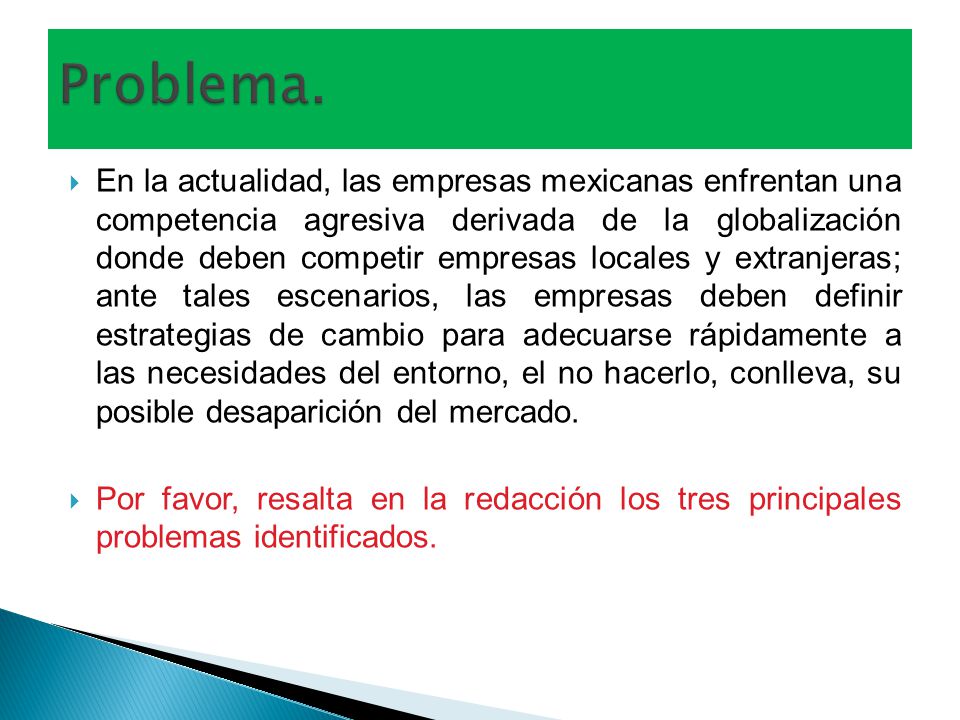 Problema.

En la actualidad, las empresas mexicanas enfrentan una competencia agresiva derivada de la globalización donde deben competir empresas locales y extranjeras; ante tales escenarios, las empresas deben definir estrategias de cambio para adecuarse rápidamente a las necesidades del entorno, el no hacerlo, conlleva, su posible desaparición del mercado.

Por favor, resalta en la redacción los tres principales problemas identificados.